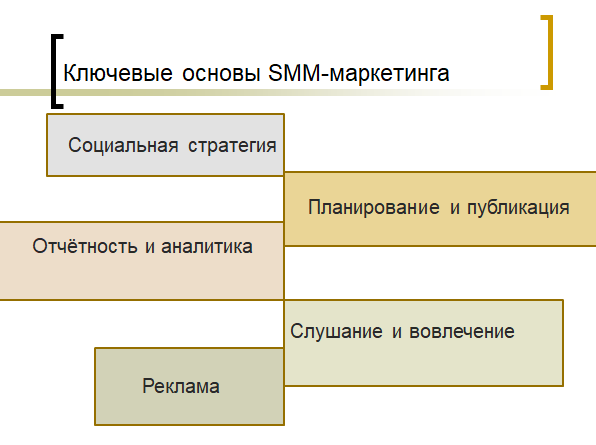 Ключевые основы SMM-маркетинга

Социальная стратегия

Планирование и публикация

Отчётность и аналитика

Слушание и вовлечение

Реклама